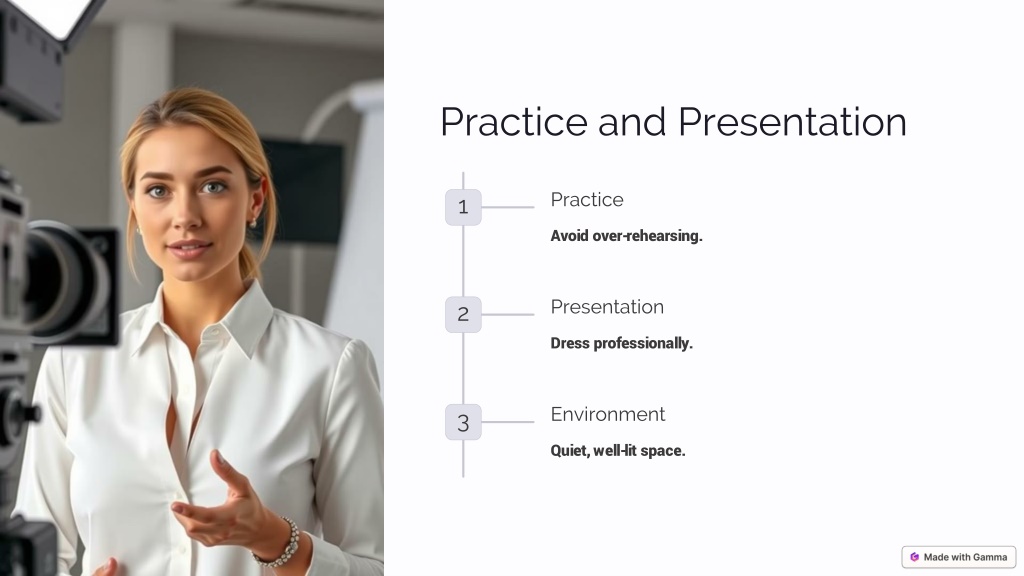 Practice and Presentation

1

Practice

Avoid over-rehearsing.

2

Presentation

Dress professionally.

3

Environment

Quiet, well-lit space.

Made with Gamma